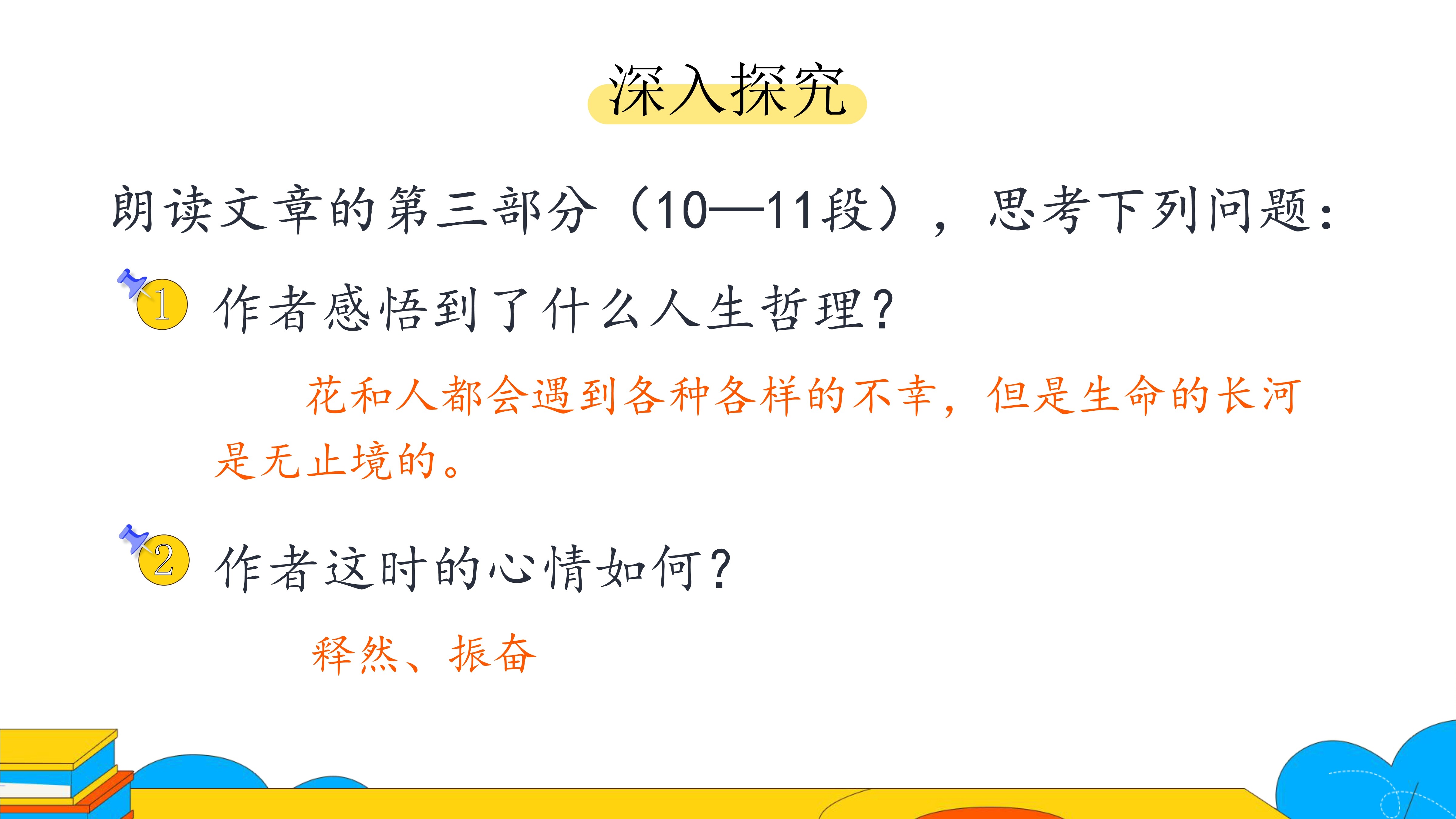 深入探究

朗读文章的第三部分（10—11段），思考下列问题：

1 作者感悟到了什么人生哲理？

花和人都会遇到各种各样的不幸，但是生命的长河是无止境的。

2 作者这时的心情如何？

释然、振奋